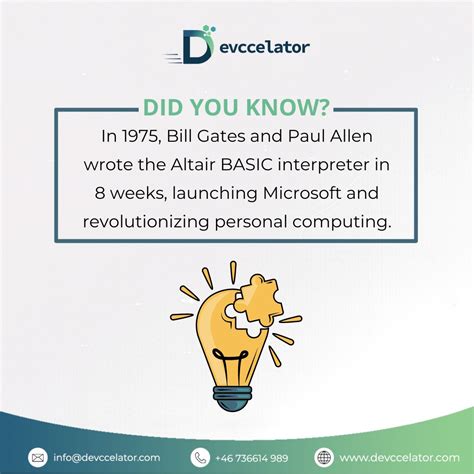 Devccelator

DID YOU KNOW?

In 1975, Bill Gates and Paul Allen wrote the Altair BASIC interpreter in 8 weeks, launching Microsoft and revolutionizing personal computing.

info@devccelator.com
+46 736614 989
www.devccelator.com